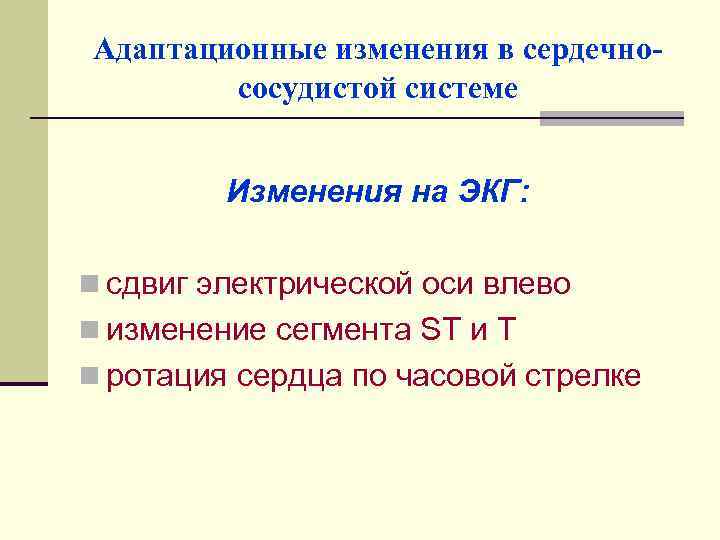 Адаптационные изменения в сердечно-сосудистой системе

Изменения на ЭКГ:

сдвиг электрической оси влево
изменение сегмента ST и T
ротация сердца по часовой стрелке